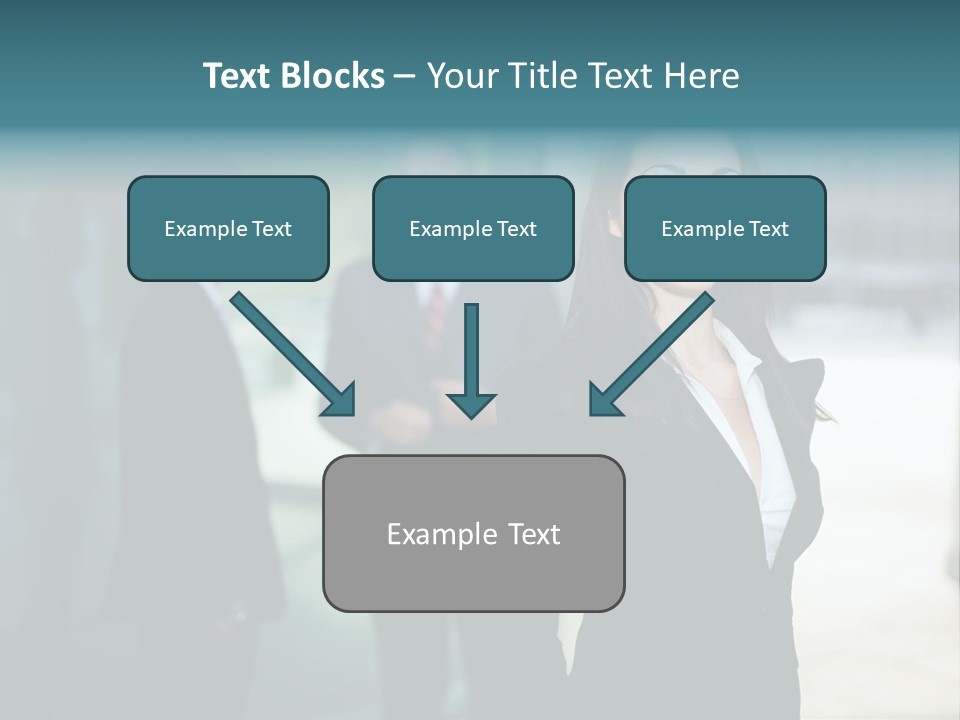 Text Blocks – Your Title Text Here

Example Text

Example Text

Example Text

Example Text